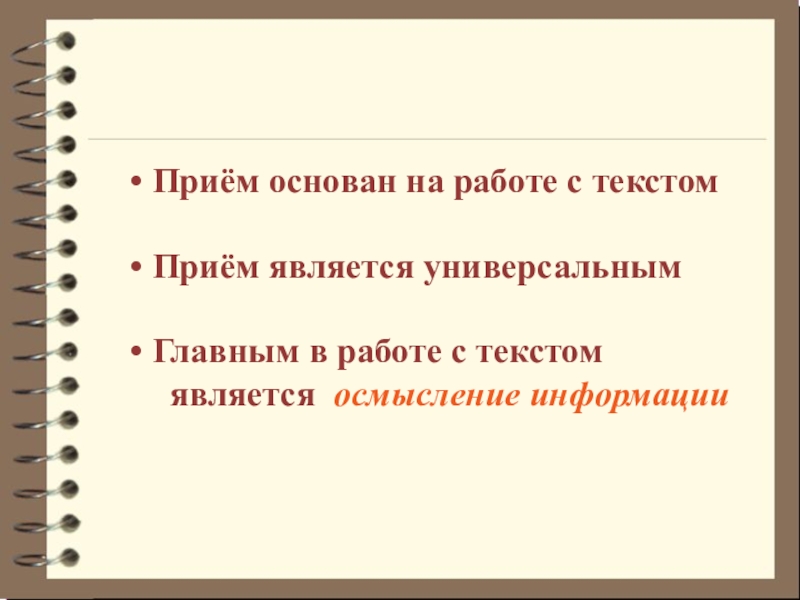 • Приём основан на работе с текстом

• Приём является универсальным

• Главным в работе с текстом является осмысление информации